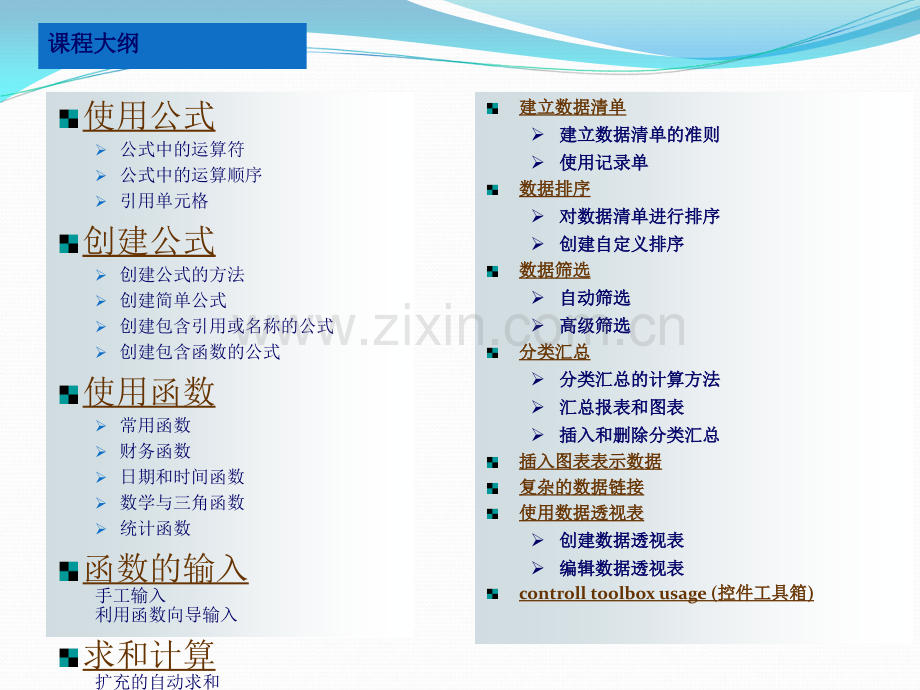 课程大纲

使用公式
公式中的运算符
公式中的运算顺序
引用单元格

创建公式
创建公式的方法
创建简单公式
创建包含引用或名称的公式
创建包含函数的公式

使用函数
常用函数
财务函数
日期和时间函数
数学与三角函数
统计函数

函数的输入
手工输入
利用函数向导输入

求和计算
扩充的自动求和

建立数据清单
建立数据清单的准则
使用记录单
数据排序
对数据清单进行排序
创建自定义排序
数据筛选
自动筛选
高级筛选
分类汇总
分类汇总的计算方法
汇总报表和图表
插入和删除分类汇总
插入图表表示数据
复杂的数据链接
使用数据透视表
创建数据透视表
编辑数据透视表
controll toolbox usage (控件工具箱)

www.zixin.com.cn